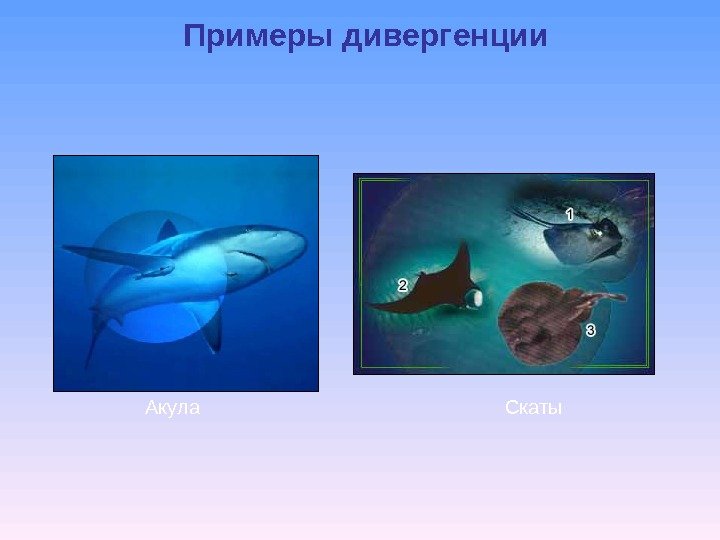 Примеры дивергенции

1

2

3

Акула

Скаты